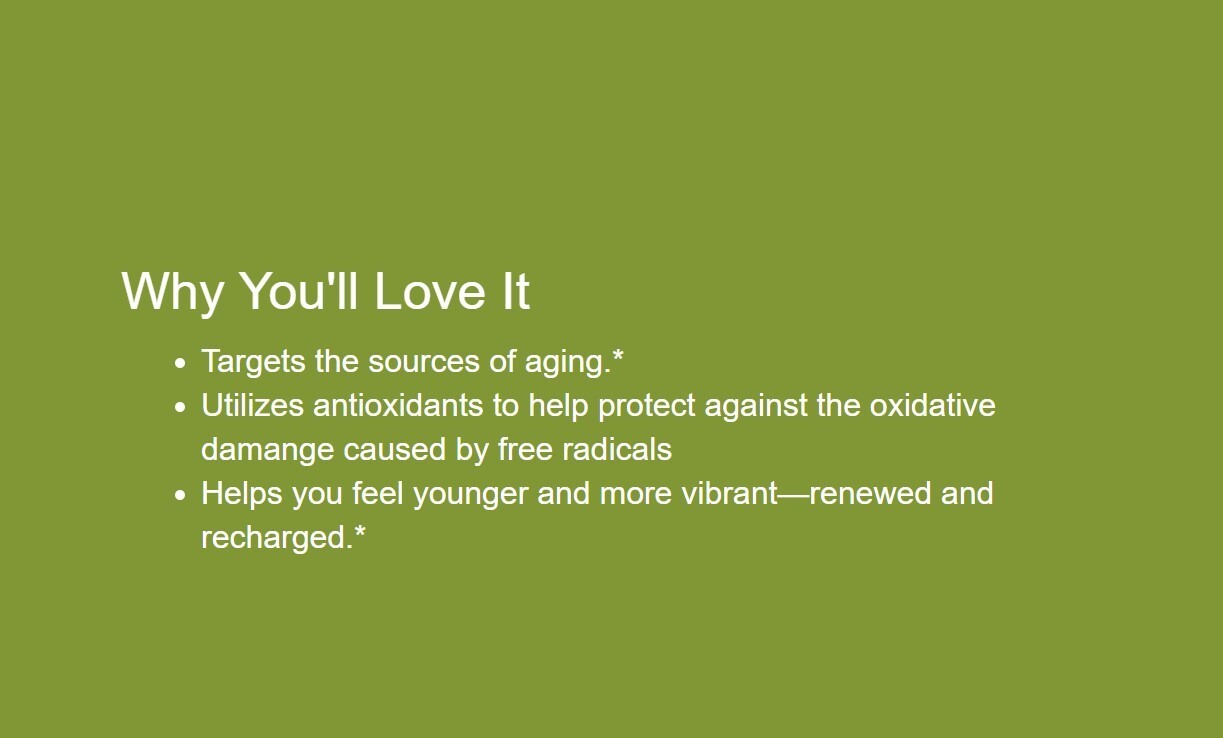 Why You'll Love It

- Targets the sources of aging.*
- Utilizes antioxidants to help protect against the oxidative damange caused by free radicals
- Helps you feel younger and more vibrant—renewed and recharged.*